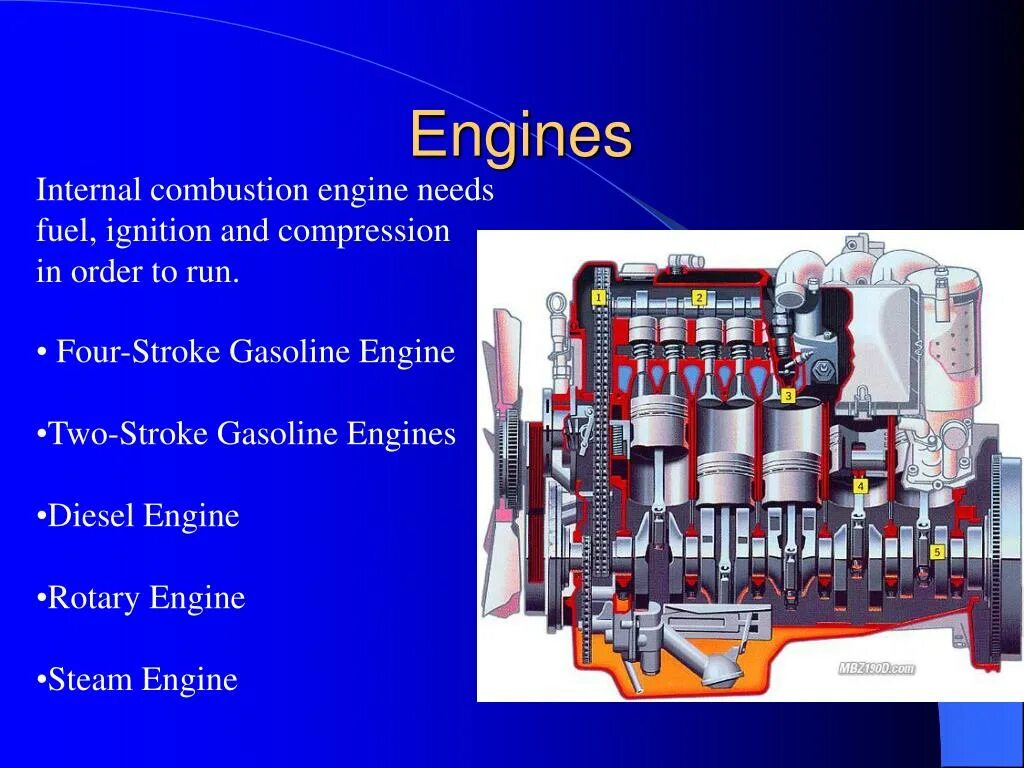 Engines

Internal combustion engine needs fuel, ignition and compression in order to run.

• Four-Stroke Gasoline Engine

•Two-Stroke Gasoline Engines

•Diesel Engine

•Rotary Engine

•Steam Engine

1
2
3
4
5
MBZ190D.com